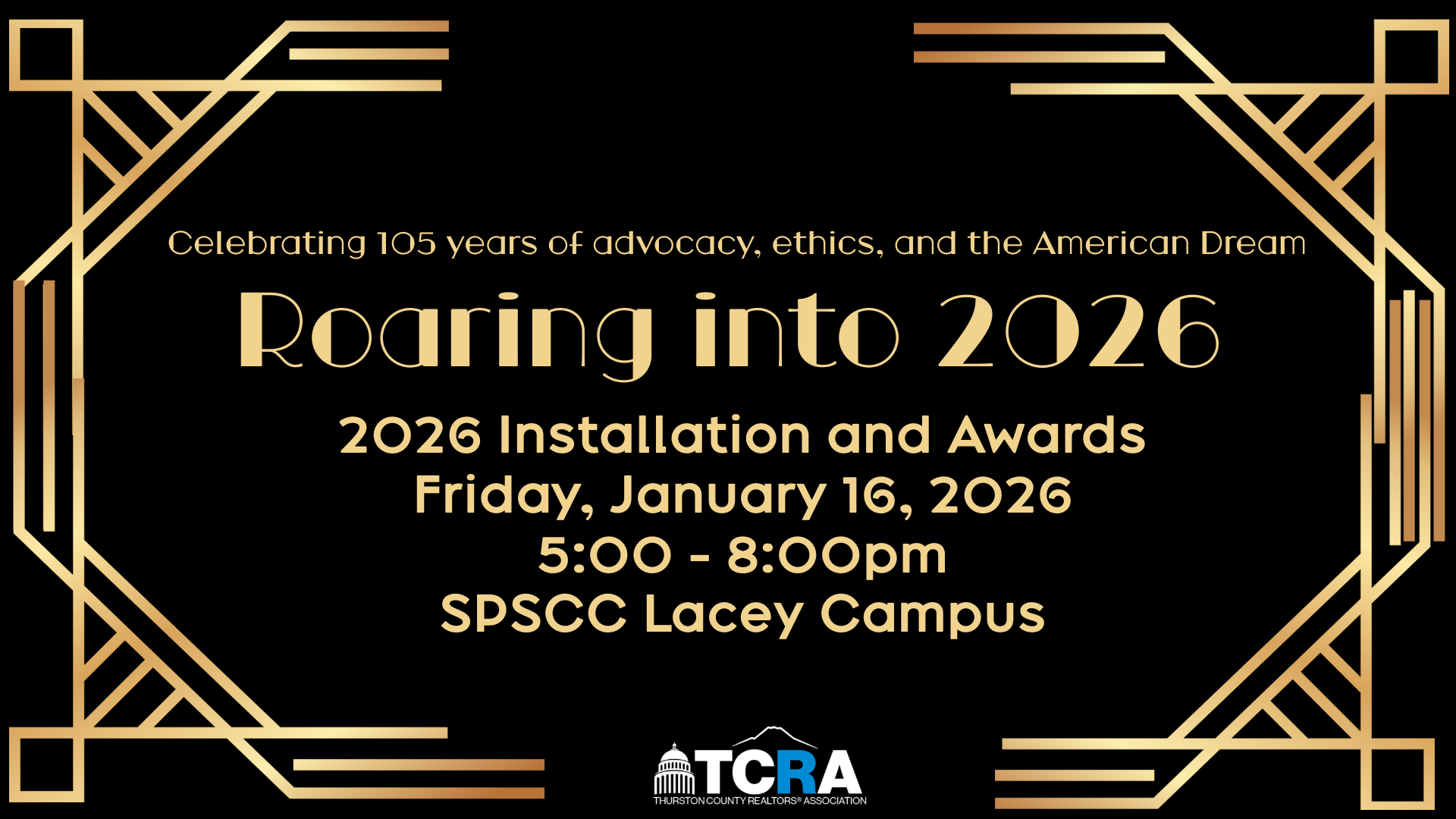 Celebrating 105 years of advocacy, ethics, and the American Dream

Roaring into 2026

2026 Installation and Awards
Friday, January 16, 2026
5:00 - 8:00pm
SPSCC Lacey Campus

TCRA
THURSTON COUNTY REALTORS® ASSOCIATION